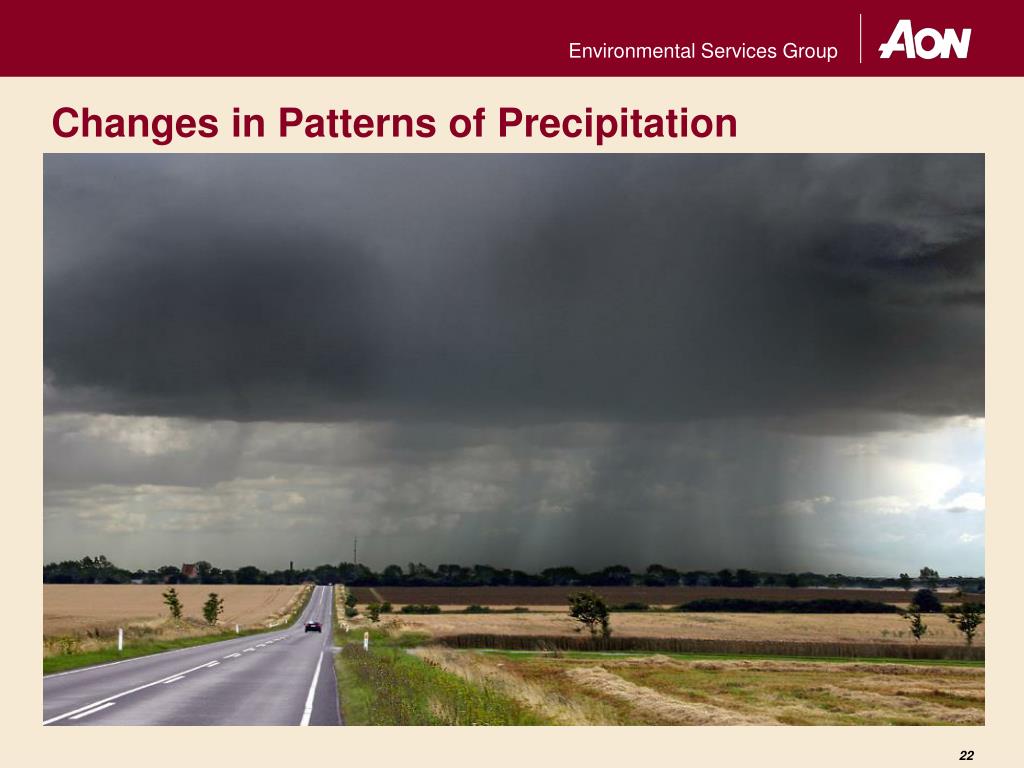 Environmental Services Group

AON

Changes in Patterns of Precipitation

22